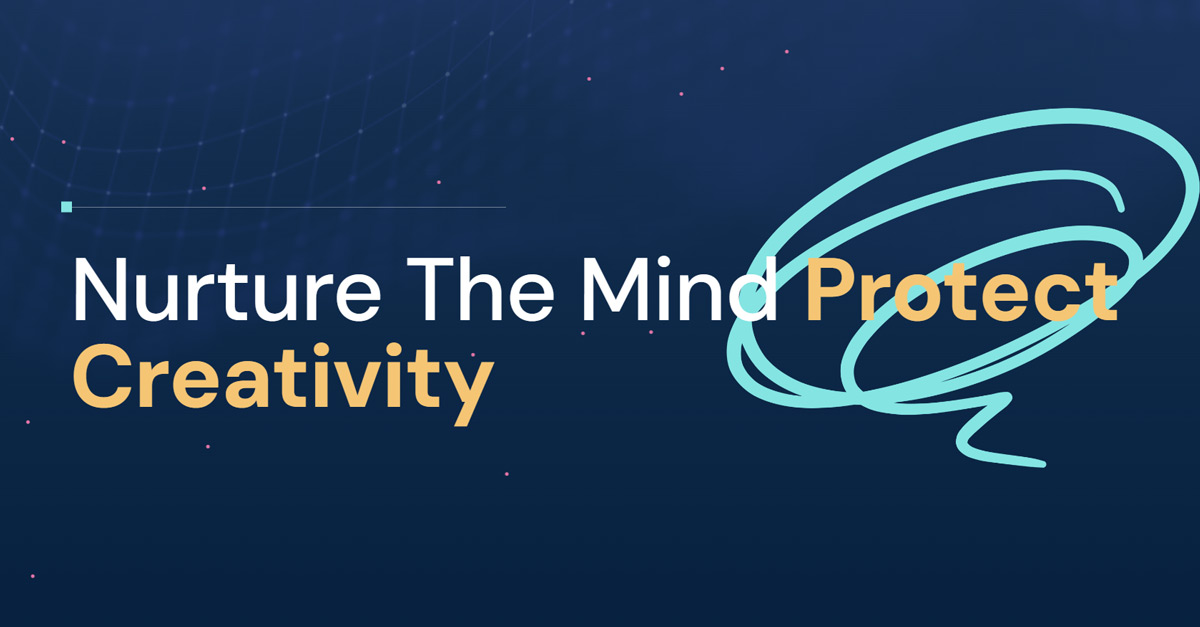 Nurture The Mind Protect Creativity